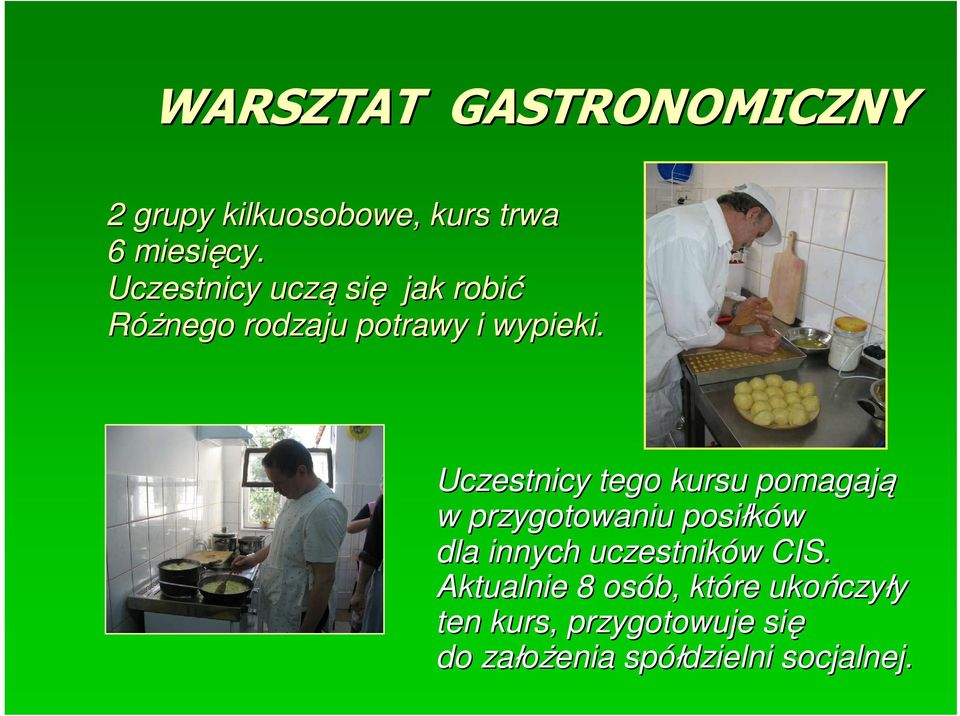 WARSZTAT GASTRONOMICZNY

2 grupy kilkuosobowe, kurs trwa 6 miesięcy. Uczestnicy uczą się jak robić Różnego rodzaju potrawy i wypieki.

Uczestnicy tego kursu pomagają w przygotowaniu posiłków dla innych uczestników CIS. Aktualnie 8 osób, które ukończyły ten kurs, przygotowuje się do założenia spółdzielni socjalnej.